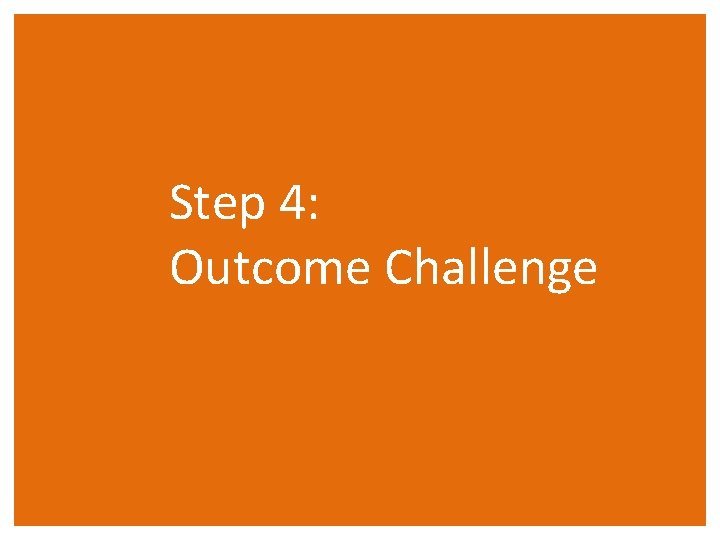 Step 4:
Outcome Challenge